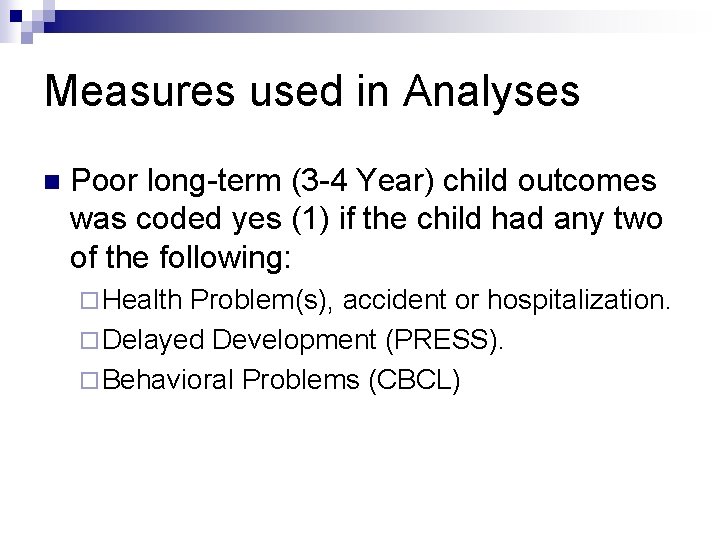 Measures used in Analyses

Poor long-term (3-4 Year) child outcomes was coded yes (1) if the child had any two of the following:

Health Problem(s), accident or hospitalization.

Delayed Development (PRESS).

Behavioral Problems (CBCL)